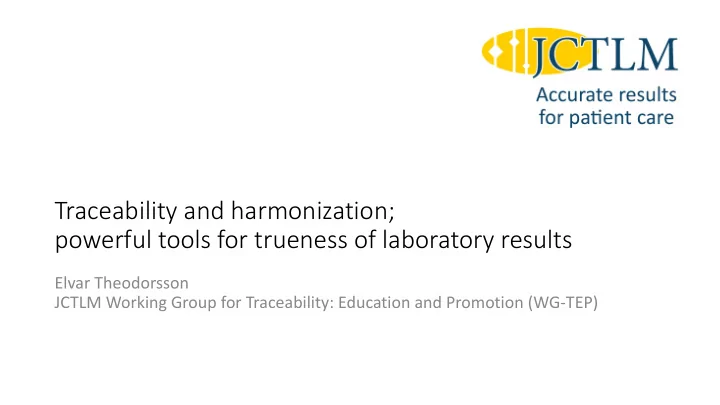 JCTLM
Accurate results for patient care

Traceability and harmonization;
powerful tools for trueness of laboratory results

Elvar Theodorsson
JCTLM Working Group for Traceability: Education and Promotion (WG-TEP)